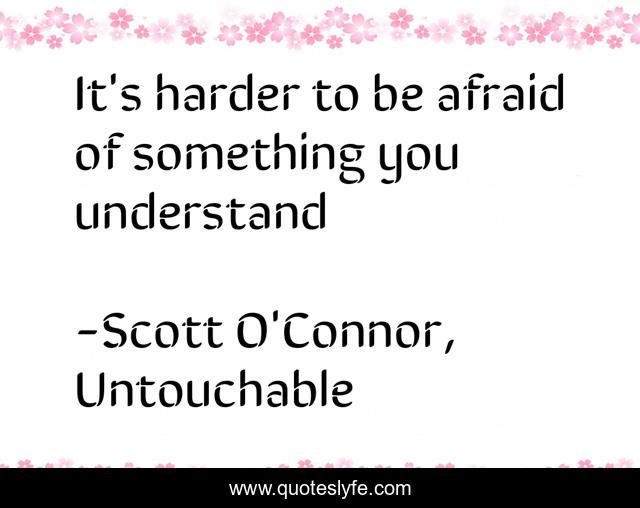 It's harder to be afraid of something you understand

-Scott O'Connor, Untouchable

www.quoteslyfe.com